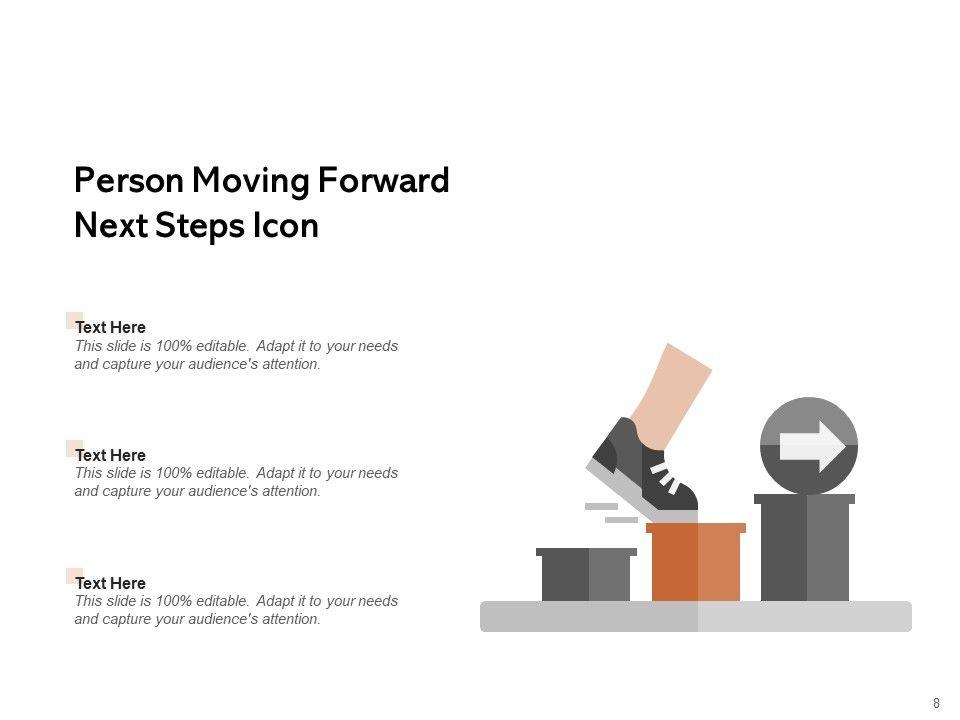 Person Moving Forward Next Steps Icon

Text Here
This slide is 100% editable. Adapt it to your needs and capture your audience's attention.

Text Here
This slide is 100% editable. Adapt it to your needs and capture your audience's attention.

Text Here
This slide is 100% editable. Adapt it to your needs and capture your audience's attention.

8